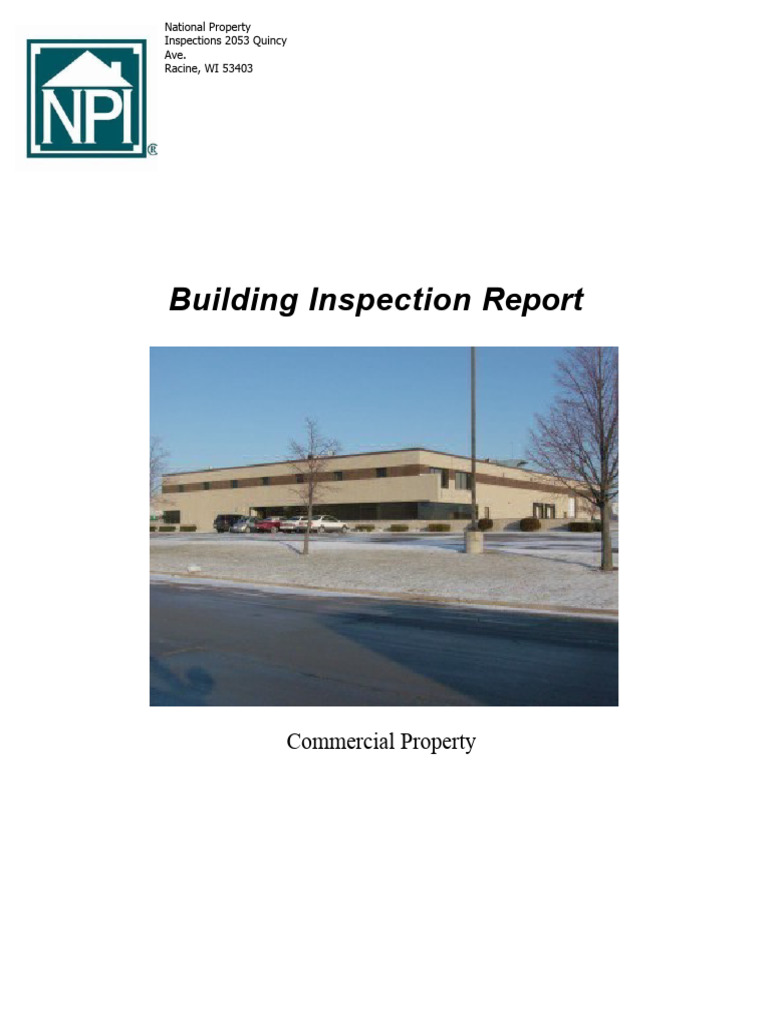 NPI®

National Property Inspections 2053 Quincy Ave.
Racine, WI 53403

Building Inspection Report

Commercial Property